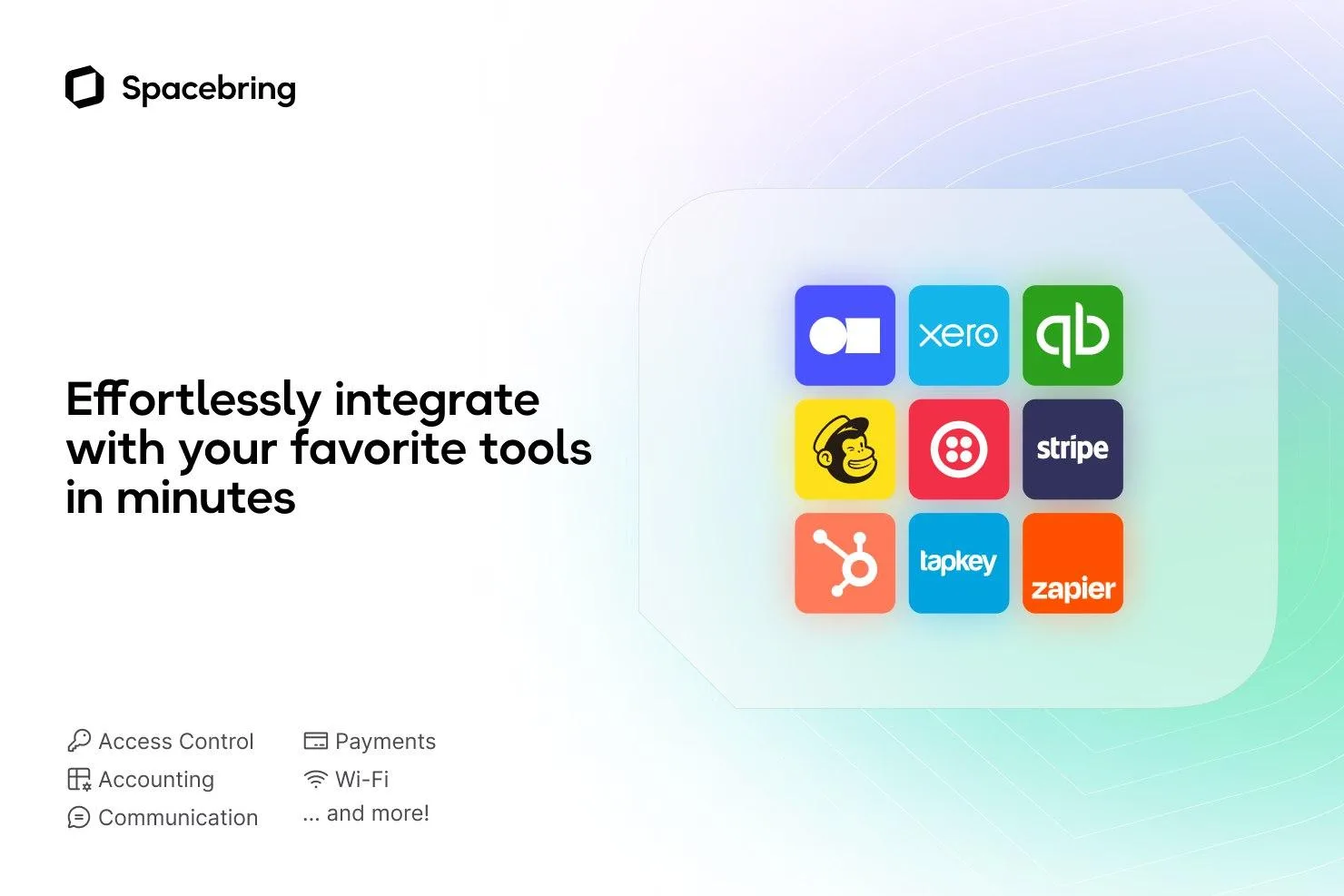 Spacebring

Effortlessly integrate with your favorite tools in minutes

xero

qb

stripe

tapkey

zapier

Access Control
Accounting
Communication

Payments
Wi-Fi
... and more!